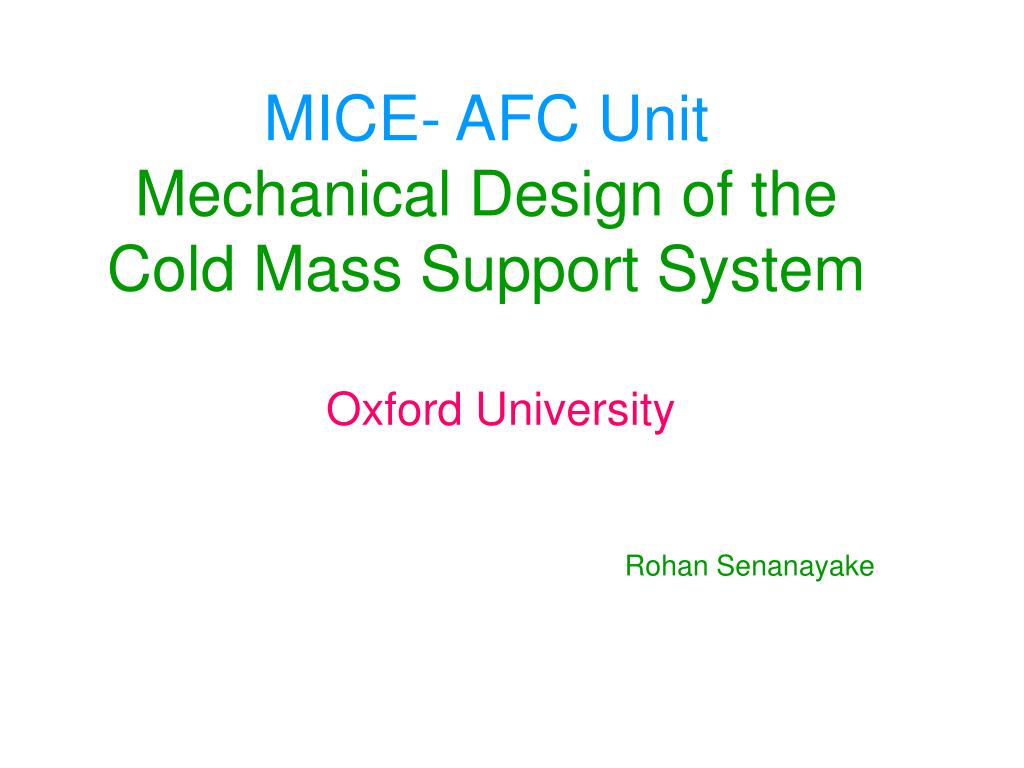 MICE- AFC Unit
Mechanical Design of the Cold Mass Support System

Oxford University

Rohan Senanayake